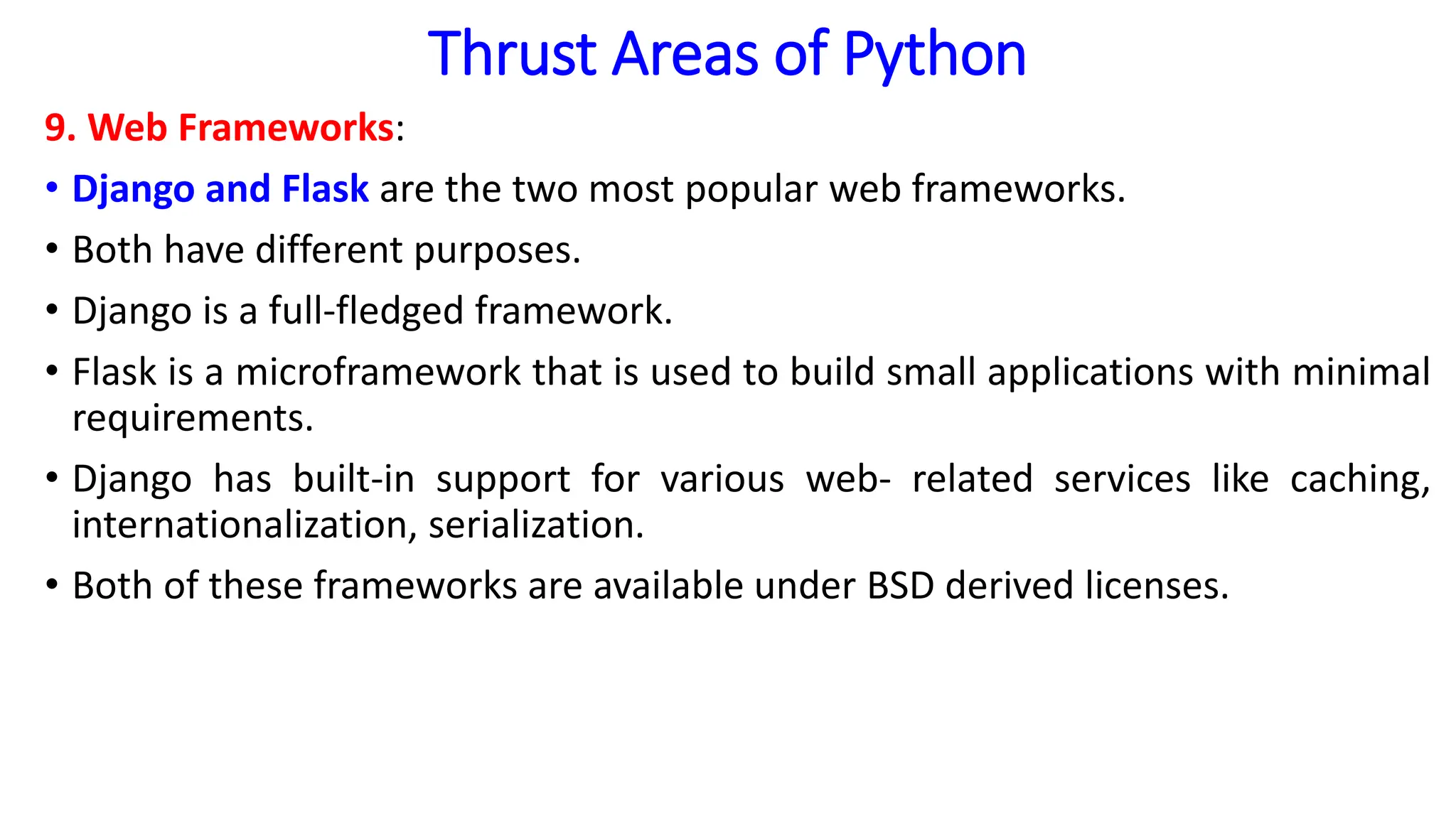 Thrust Areas of Python

9. Web Frameworks:

• Django and Flask are the two most popular web frameworks.

• Both have different purposes.

• Django is a full-fledged framework.

• Flask is a microframework that is used to build small applications with minimal requirements.

• Django has built-in support for various web- related services like caching, internationalization, serialization.

• Both of these frameworks are available under BSD derived licenses.